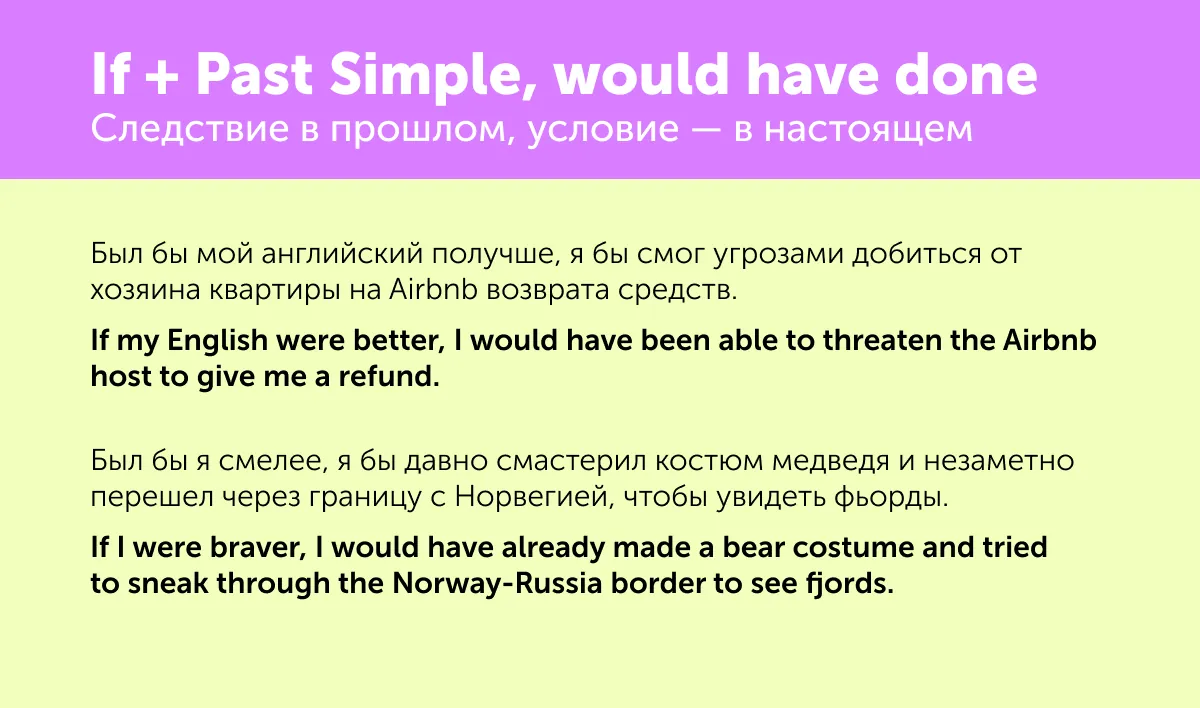 If + Past Simple, would have done
Следствие в прошлом, условие — в настоящем

Был бы мой английский получше, я бы смог угрозами добиться от хозяина квартиры на Airbnb возврата средств.

If my English were better, I would have been able to threaten the Airbnb host to give me a refund.

Был бы я смелее, я бы давно смастерил костюм медведя и незаметно перешел через границу с Норвегией, чтобы увидеть фьорды.

If I were braver, I would have already made a bear costume and tried to sneak through the Norway-Russia border to see fjords.